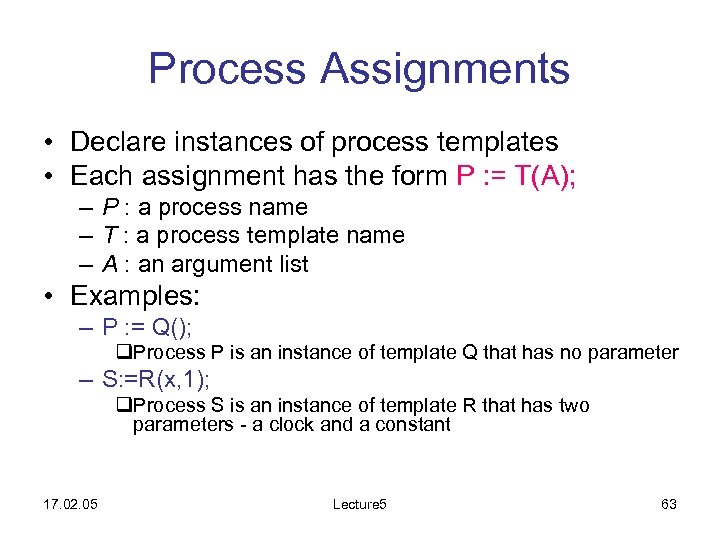 Process Assignments

• Declare instances of process templates
• Each assignment has the form P := T(A);
– P : a process name
– T : a process template name
– A : an argument list
• Examples:
– P := Q();
❑Process P is an instance of template Q that has no parameter
– S:=R(x,1);
❑Process S is an instance of template R that has two parameters - a clock and a constant

17.02.05 Lecture5 63